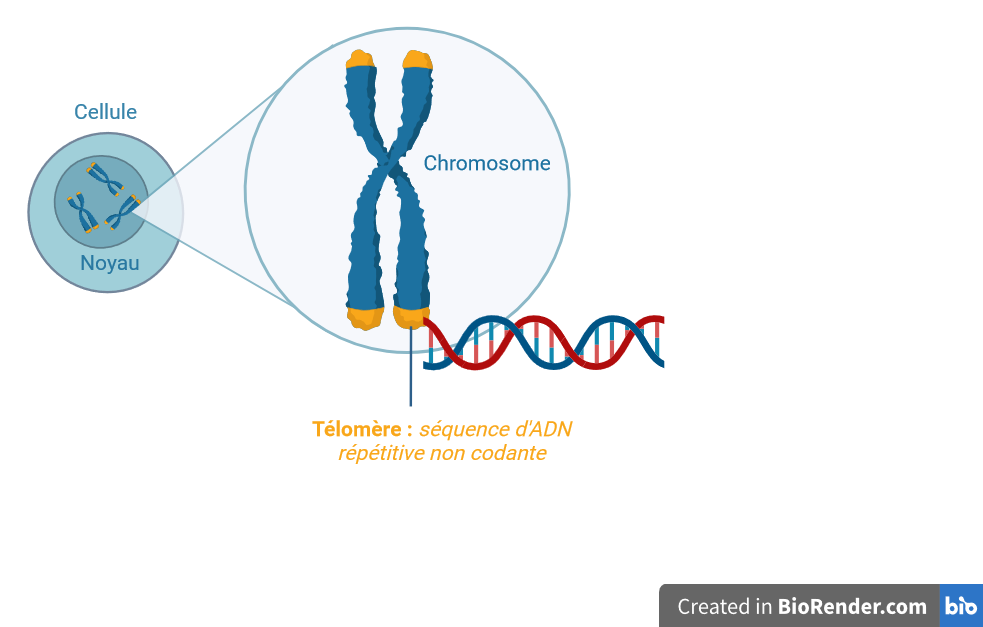 Cellule

Noyau

Chromosome

Télomère : séquence d'ADN répétitive non codante

Created in BioRender.com bio